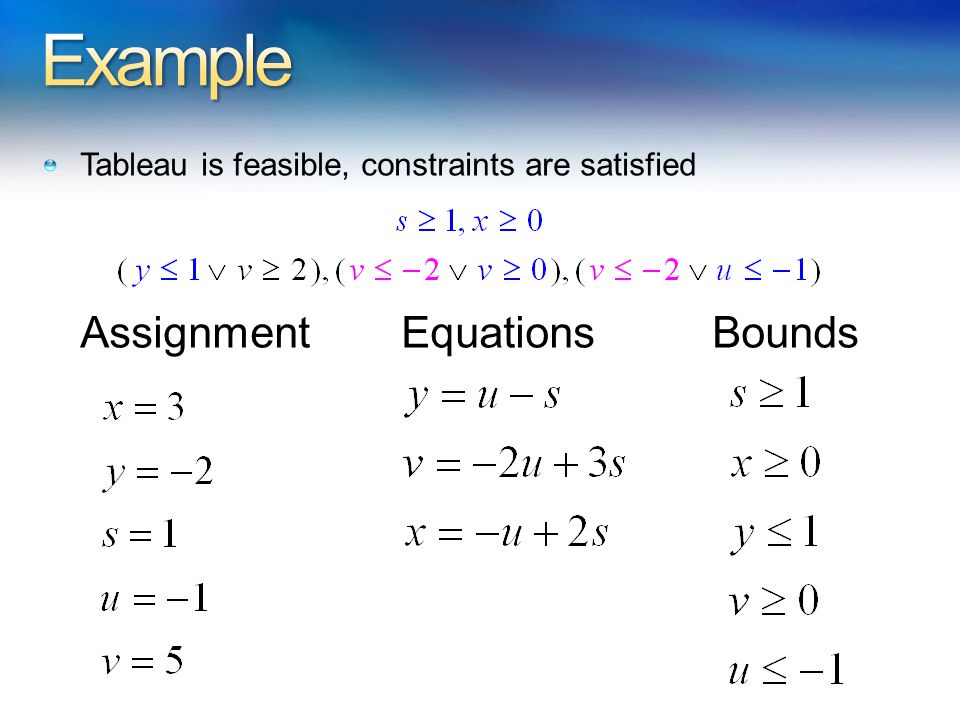 Example

Tableau is feasible, constraints are satisfied

$s \geq 1, x \geq 0$

$(y \leq 1 \vee v \geq 2), (v \leq -2 \vee v \geq 0), (v \leq -2 \vee u \leq -1)$

Assignment

$x = 3$

$y = -2$

$s = 1$

$u = -1$

$v = 5$

Equations

$y = u - s$

$v = -2u + 3s$

$x = -u + 2s$

Bounds

$s \geq 1$

$x \geq 0$

$y \leq 1$

$v \geq 0$

$u \leq -1$